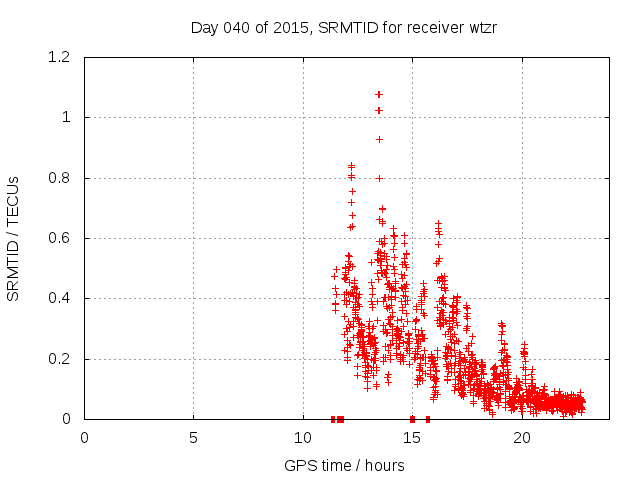 Day 040 of 2015, SRMTID for receiver wtzr

SRMTID / TECUs

1.2
1
0.8
0.6
0.4
0.2
0

0
5
10
15
20

GPS time / hours